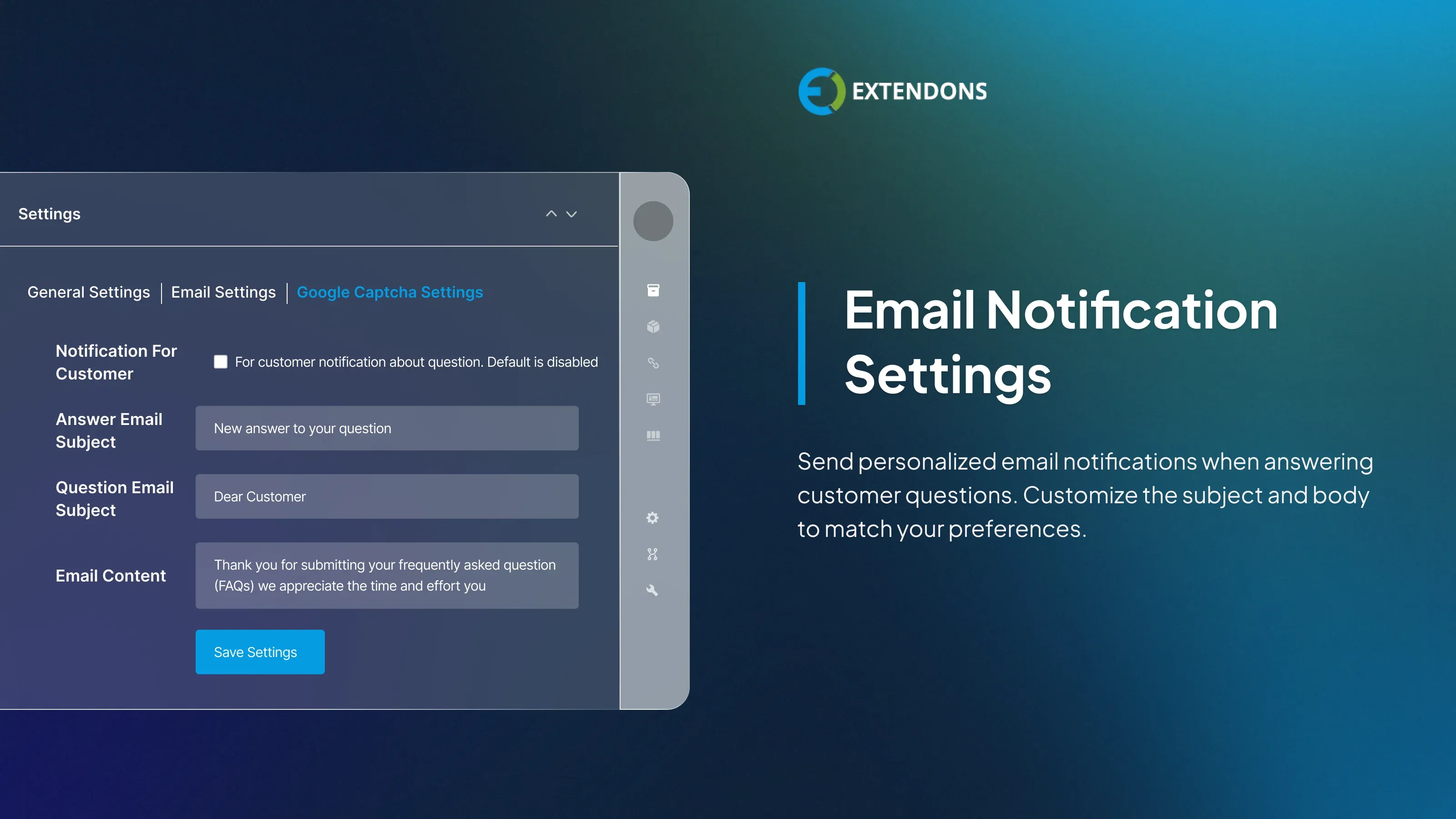 EXTENDONS

Settings

General Settings | Email Settings | Google Captcha Settings

Notification For Customer

For customer notification about question. Default is disabled

Answer Email Subject

New answer to your question

Question Email Subject

Dear Customer

Email Content

Thank you for submitting your frequently asked question (FAQs) we appreciate the time and effort you

Save Settings

Email Notification Settings

Send personalized email notifications when answering customer questions. Customize the subject and body to match your preferences.